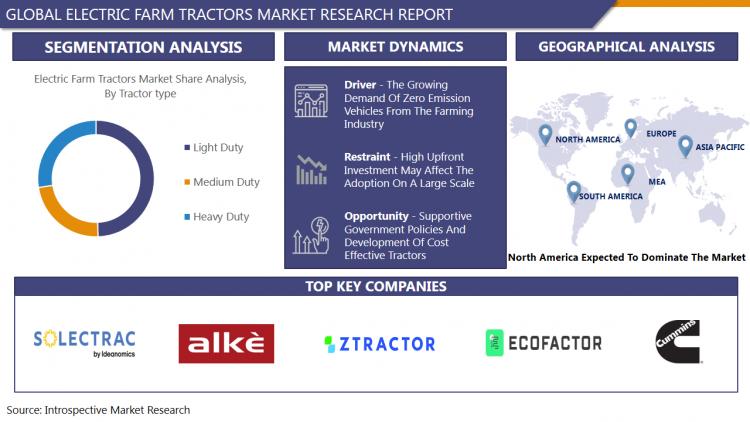 GLOBAL ELECTRIC FARM TRACTORS MARKET RESEARCH REPORT

SEGMENTATION ANALYSIS

Electric Farm Tractors Market Share Analysis, By Tractor type

Light Duty
Medium Duty
Heavy Duty

MARKET DYNAMICS

Driver - The Growing Demand Of Zero Emission Vehicles From The Farming Industry

Restraint - High Upfront Investment May Affect The Adoption On A Large Scale

Opportunity - Supportive Government Policies And Development Of Cost Effective Tractors

GEOGRAPHICAL ANALYSIS

NORTH AMERICA
EUROPE
ASIA PACIFIC
MEA
SOUTH AMERICA

North America Expected To Dominate The Market

TOP KEY COMPANIES

SOLECTRAC by Ideanomics

alkè

ZTRACTOR

ECOFACTOR

Cummins

Source: Introspective Market Research